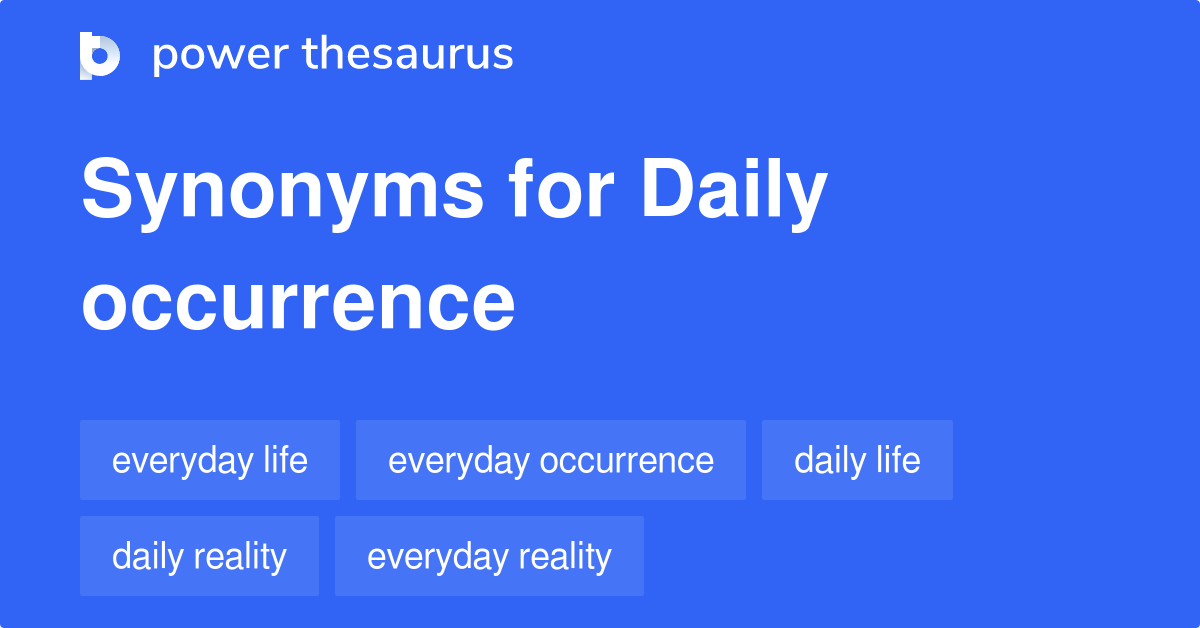 power thesaurus

Synonyms for Daily occurrence

everyday life
everyday occurrence
daily life
daily reality
everyday reality